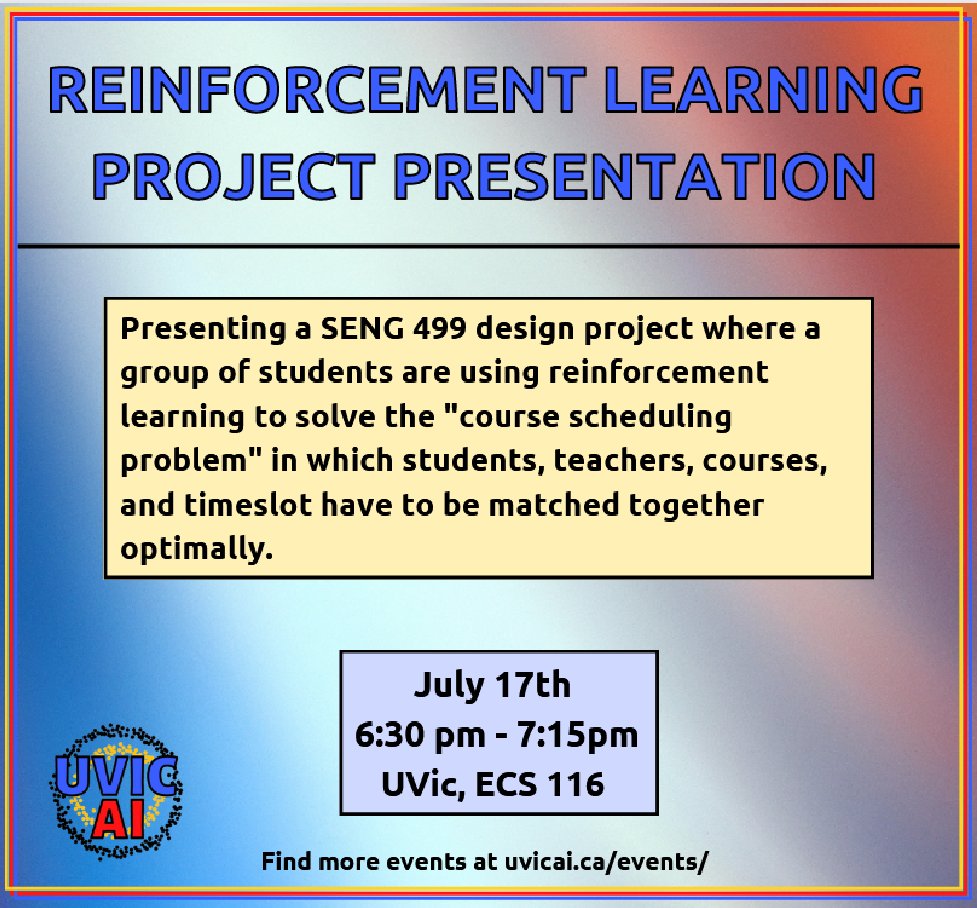 REINFORCEMENT LEARNING PROJECT PRESENTATION

Presenting a SENG 499 design project where a group of students are using reinforcement learning to solve the "course scheduling problem" in which students, teachers, courses, and timeslot have to be matched together optimally.

July 17th
6:30 pm - 7:15pm
UVic, ECS 116

UVIC AI

Find more events at uvicai.ca/events/